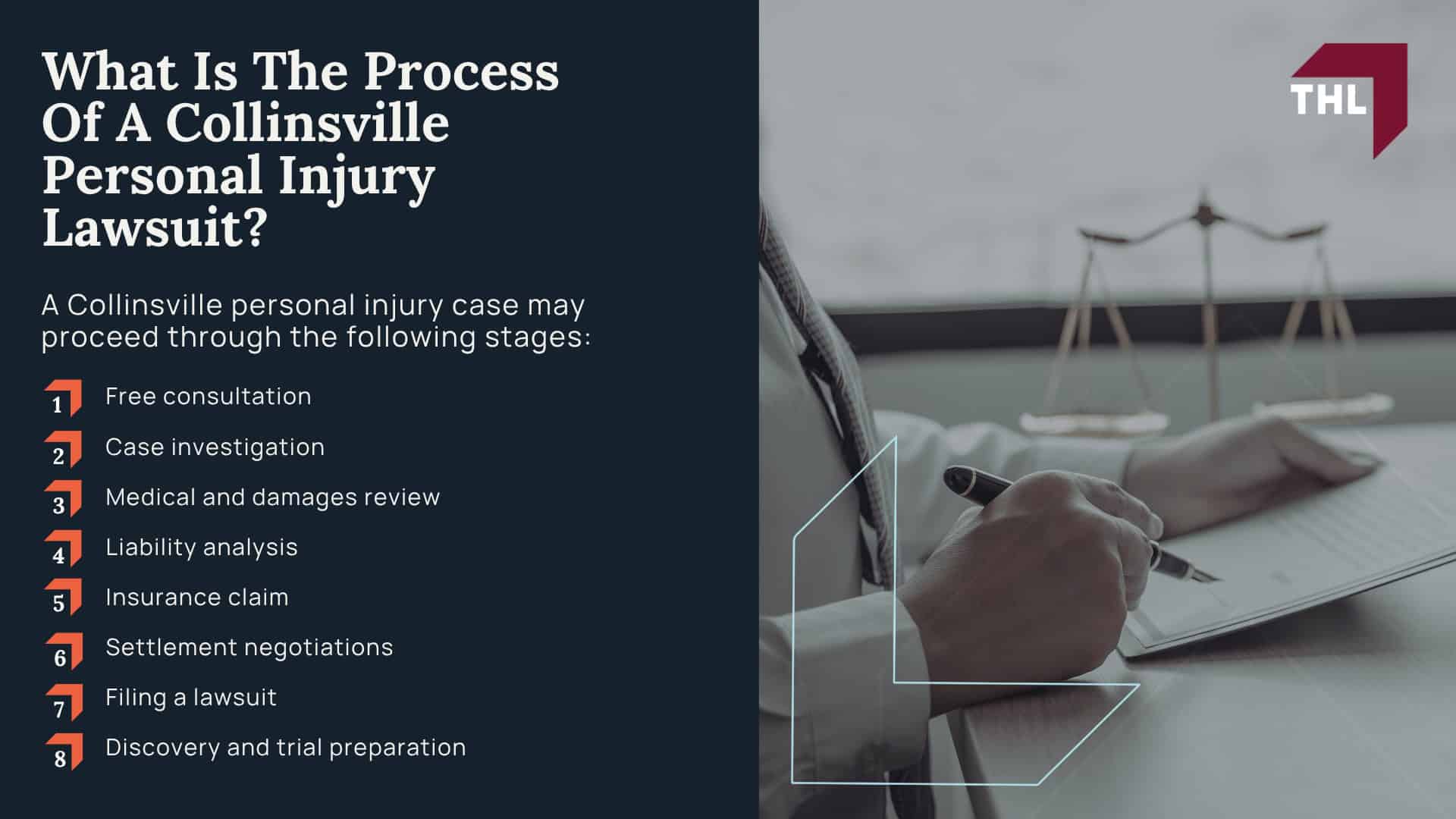 What Is The Process Of A Collinsville Personal Injury Lawsuit?

A Collinsville personal injury case may proceed through the following stages:

1 Free consultation
2 Case investigation
3 Medical and damages review
4 Liability analysis
5 Insurance claim
6 Settlement negotiations
7 Filing a lawsuit
8 Discovery and trial preparation

THL